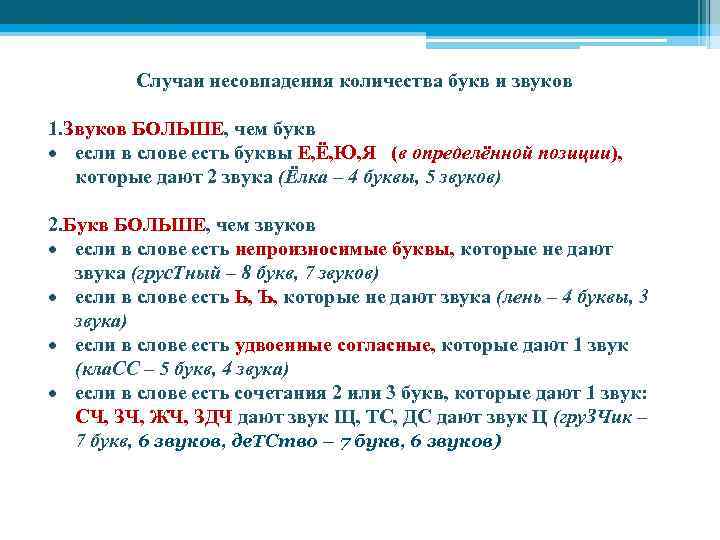 Случаи несовпадения количества букв и звуков

1.Звуков БОЛЬШЕ, чем букв
• если в слове есть буквы Е,Ё,Ю,Я (в определённой позиции), которые дают 2 звука (Ёлка – 4 буквы, 5 звуков)

2.Букв БОЛЬШЕ, чем звуков
• если в слове есть непроизносимые буквы, которые не дают звука (грусТный – 8 букв, 7 звуков)
• если в слове есть Ь, Ъ, которые не дают звука (лень – 4 буквы, 3 звука)
• если в слове есть удвоенные согласные, которые дают 1 звук (клаСС – 5 букв, 4 звука)
• если в слове есть сочетания 2 или 3 букв, которые дают 1 звук: СЧ, ЗЧ, ЖЧ, ЗДЧ дают звук Щ, ТС, ДС дают звук Ц (груЗЧик – 7 букв, 6 звуков, деТСтво – 7 букв, 6 звуков)